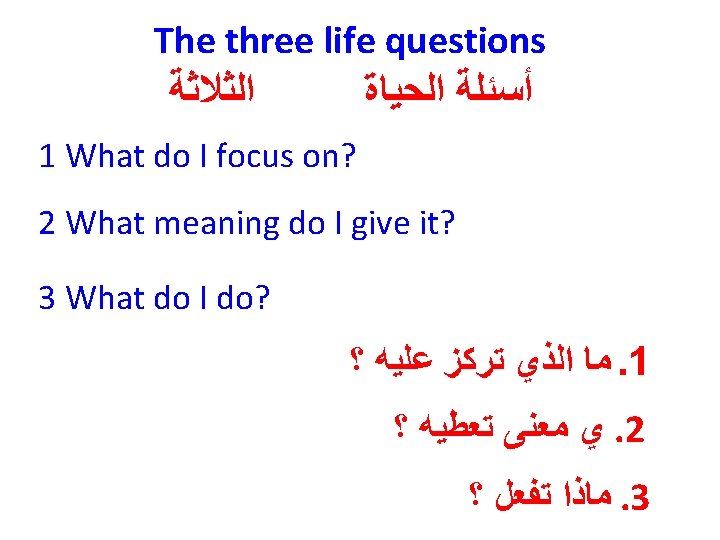 The three life questions

أسئلة الحياة الثلاثة

1 What do I focus on?

2 What meaning do I give it?

3 What do I do?

1. ما الذي تركز عليه ؟

2. ي معنى تعطيه ؟

3. ماذا تفعل ؟